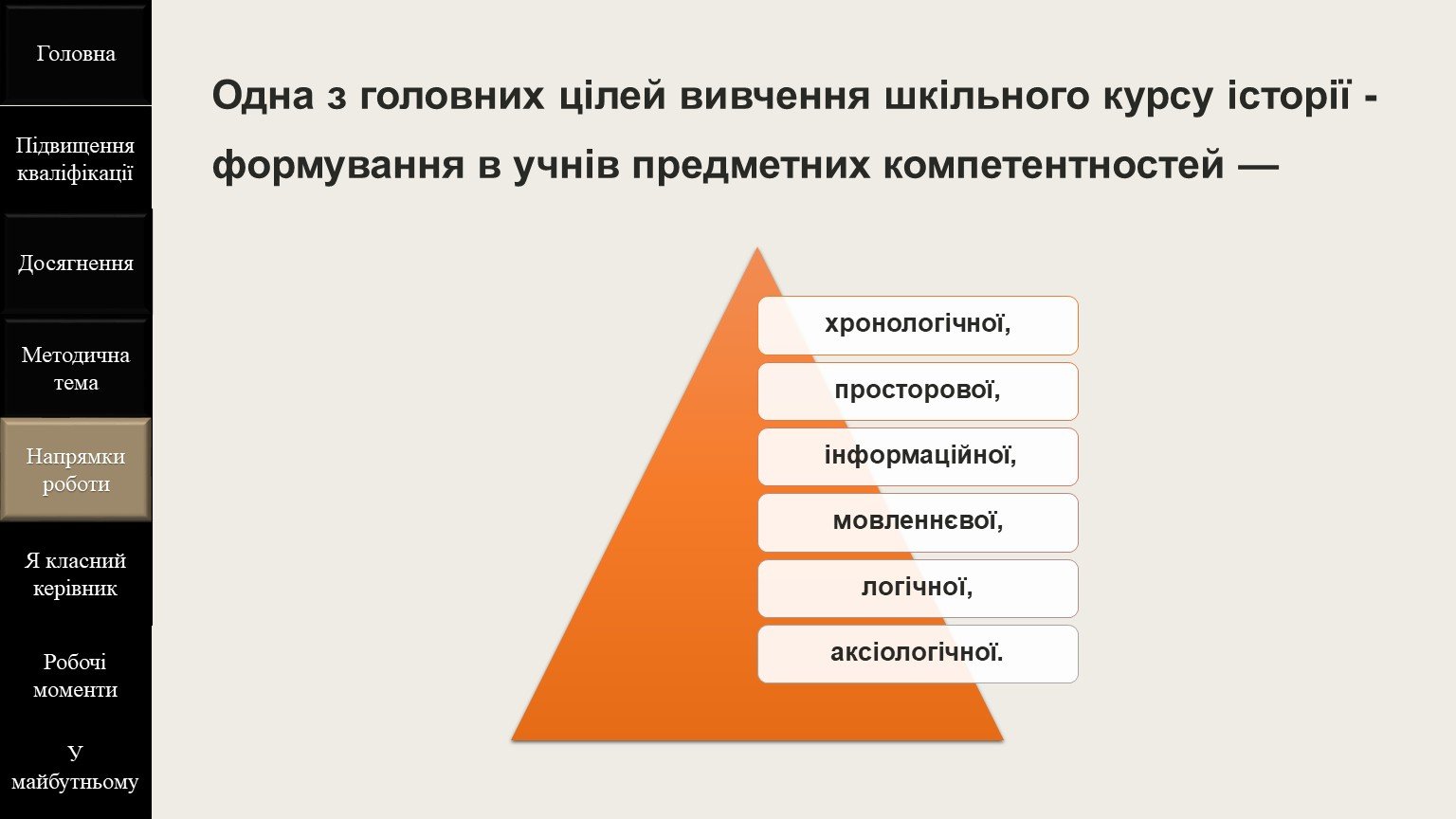 Головна

Підвищення кваліфікації

Досягнення

Методична тема

Напрямки роботи

Я класний керівник

Робочі моменти

У майбутньому

Одна з головних цілей вивчення шкільного курсу історії - формування в учнів предметних компетентностей —

хронологічної,

просторової,

інформаційної,

мовленнєвої,

логічної,

аксіологічної.